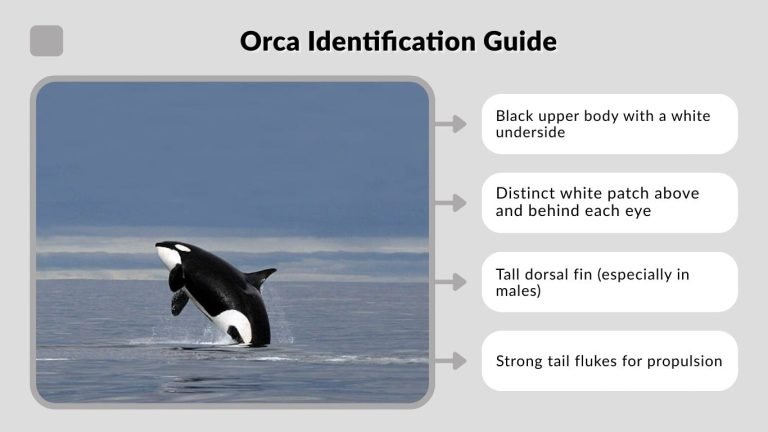 Orca Identification Guide

Black upper body with a white underside

Distinct white patch above and behind each eye

Tall dorsal fin (especially in males)

Strong tail flukes for propulsion